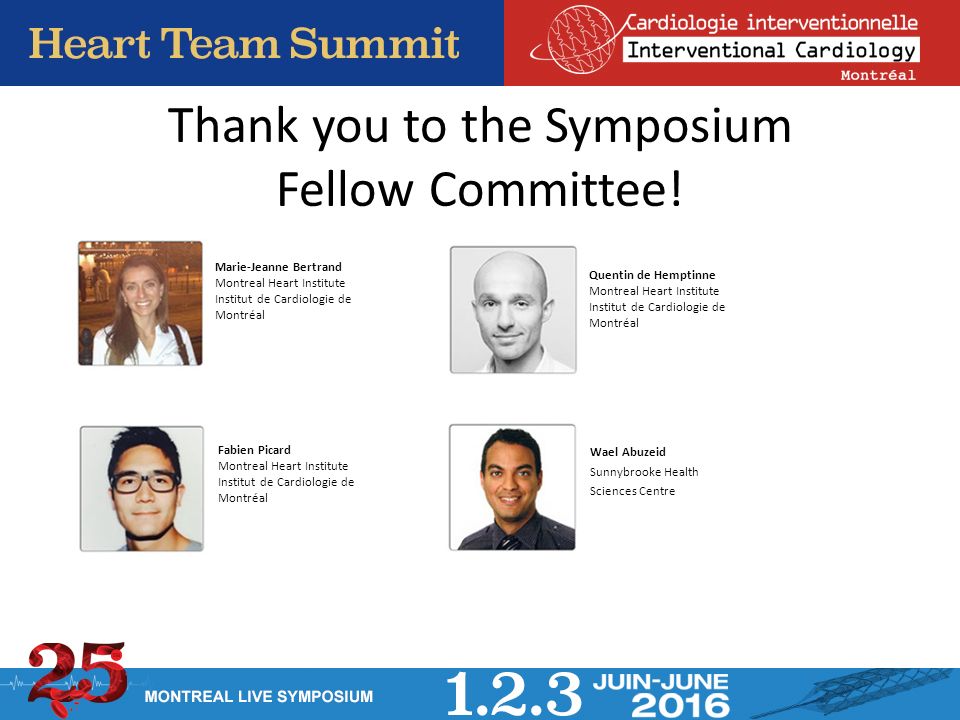 Heart Team Summit

Cardiologie interventionnelle
Interventional Cardiology
Montréal

Thank you to the Symposium Fellow Committee!

Marie-Jeanne Bertrand
Montreal Heart Institute
Institut de Cardiologie de Montréal

Quentin de Hemptinne
Montreal Heart Institute
Institut de Cardiologie de Montréal

Fabien Picard
Montreal Heart Institute
Institut de Cardiologie de Montréal

Wael Abuzeid
Sunnybrooke Health Sciences Centre

25
MONTREAL LIVE SYMPOSIUM
1.2.3 JUIN-JUNE 2016